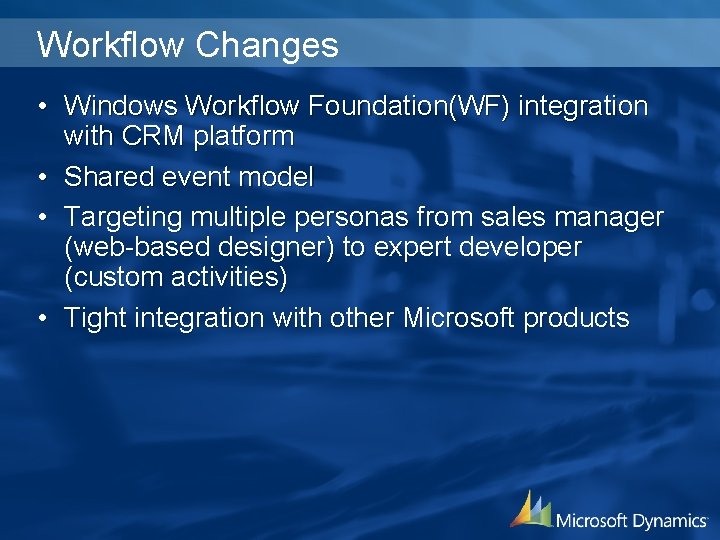 Workflow Changes

• Windows Workflow Foundation(WF) integration with CRM platform
• Shared event model
• Targeting multiple personas from sales manager (web-based designer) to expert developer (custom activities)
• Tight integration with other Microsoft products

Microsoft Dynamics